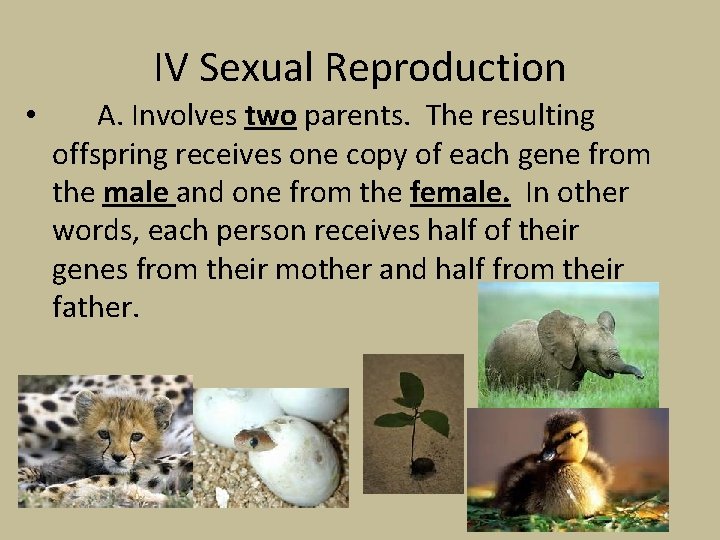 IV Sexual Reproduction

• A. Involves two parents. The resulting offspring receives one copy of each gene from the male and one from the female. In other words, each person receives half of their genes from their mother and half from their father.